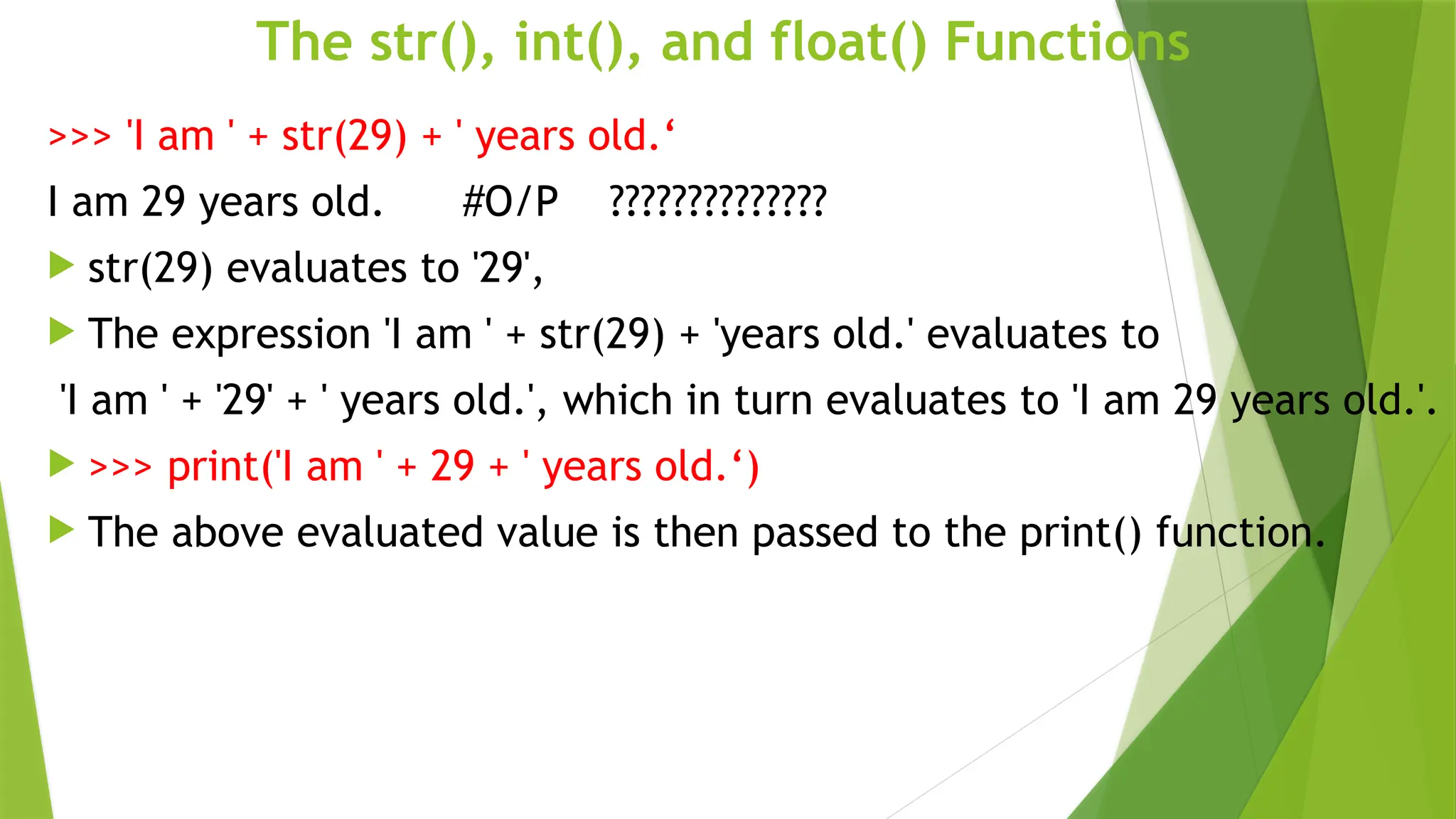 The str(), int(), and float() Functions

>>> 'I am ' + str(29) + ' years old.‘

I am 29 years old.      #O/P    ??????????????

str(29) evaluates to '29',

The expression 'I am ' + str(29) + 'years old.' evaluates to 'I am ' + '29' + ' years old.', which in turn evaluates to 'I am 29 years old.'.

>>> print('I am ' + 29 + ' years old.‘)

The above evaluated value is then passed to the print() function.